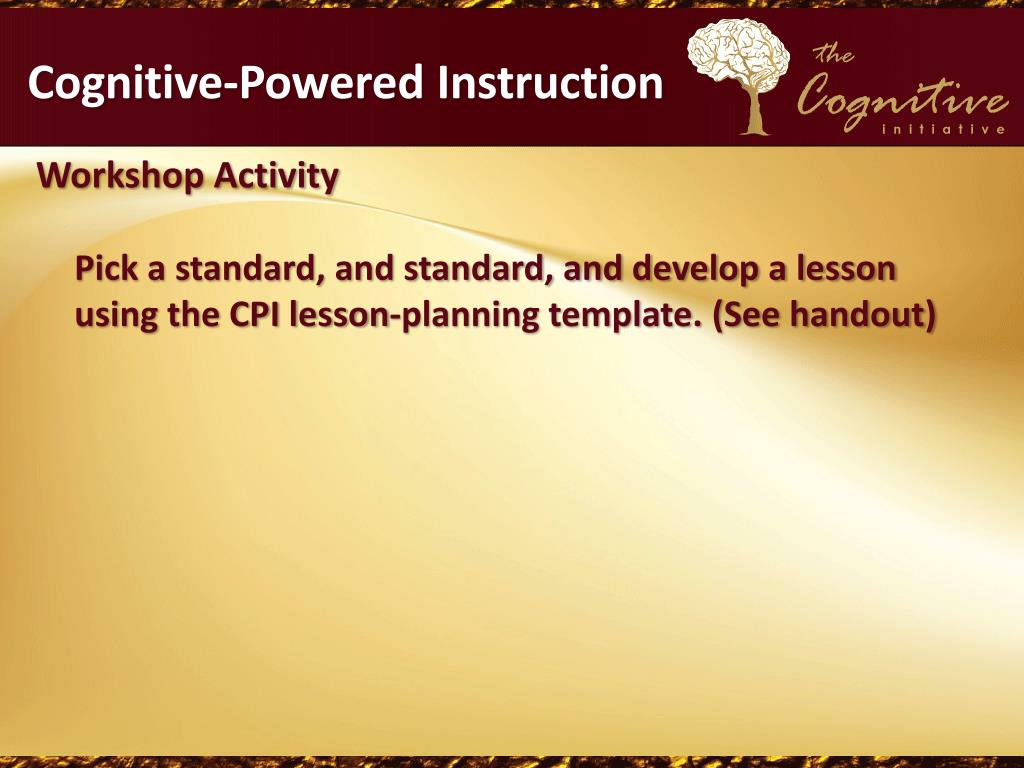 Cognitive-Powered Instruction

the Cognitive initiative

Workshop Activity

Pick a standard, and standard, and develop a lesson using the CPI lesson-planning template. (See handout)